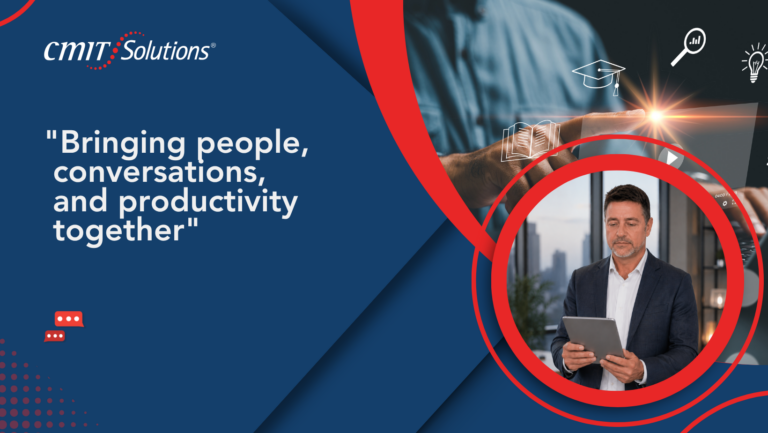 CMIT Solutions®

"Bringing people, conversations, and productivity together"